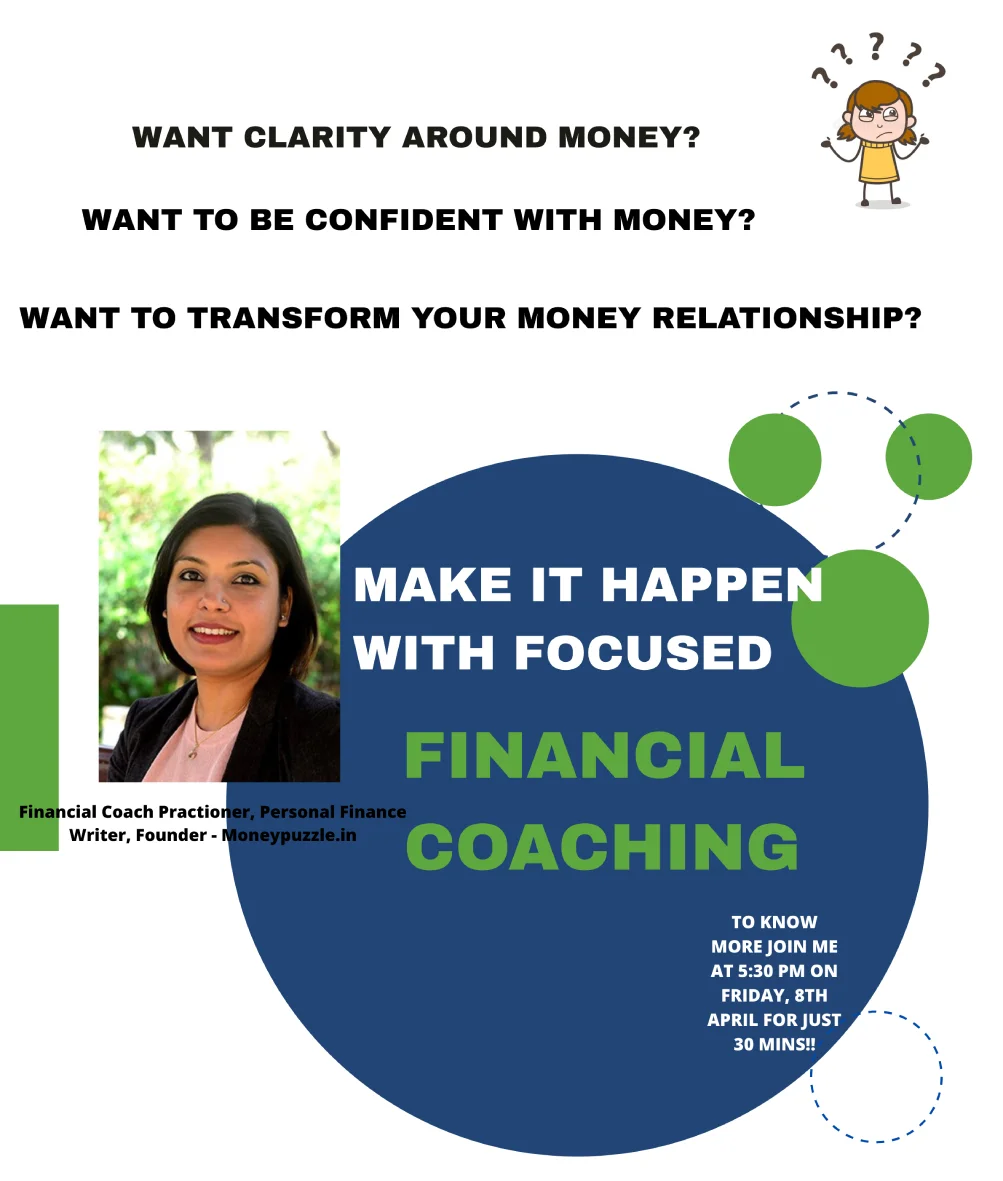 ? ? ? ? ?

WANT CLARITY AROUND MONEY?

WANT TO BE CONFIDENT WITH MONEY?

WANT TO TRANSFORM YOUR MONEY RELATIONSHIP?

MAKE IT HAPPEN WITH FOCUSED

FINANCIAL COACHING

Financial Coach Practioner, Personal Finance Writer, Founder - Moneypuzzle.in

TO KNOW MORE JOIN ME AT 5:30 PM ON FRIDAY, 8TH APRIL FOR JUST 30 MINS!!